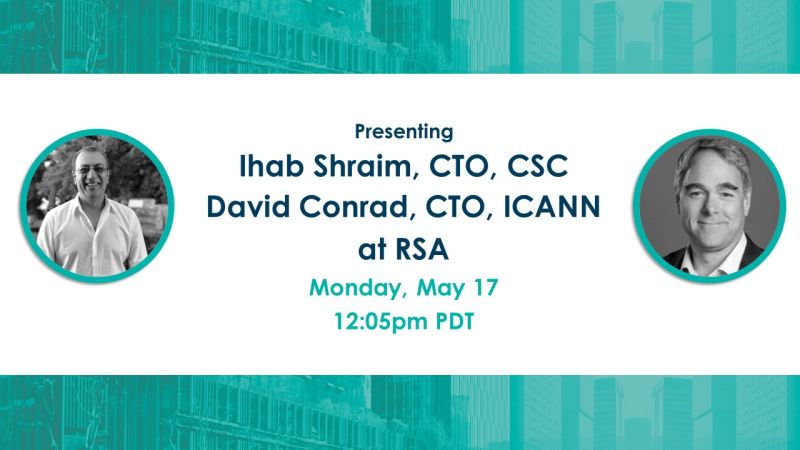 Presenting
Ihab Shraim, CTO, CSC
David Conrad, CTO, ICANN
at RSA
Monday, May 17
12:05pm PDT